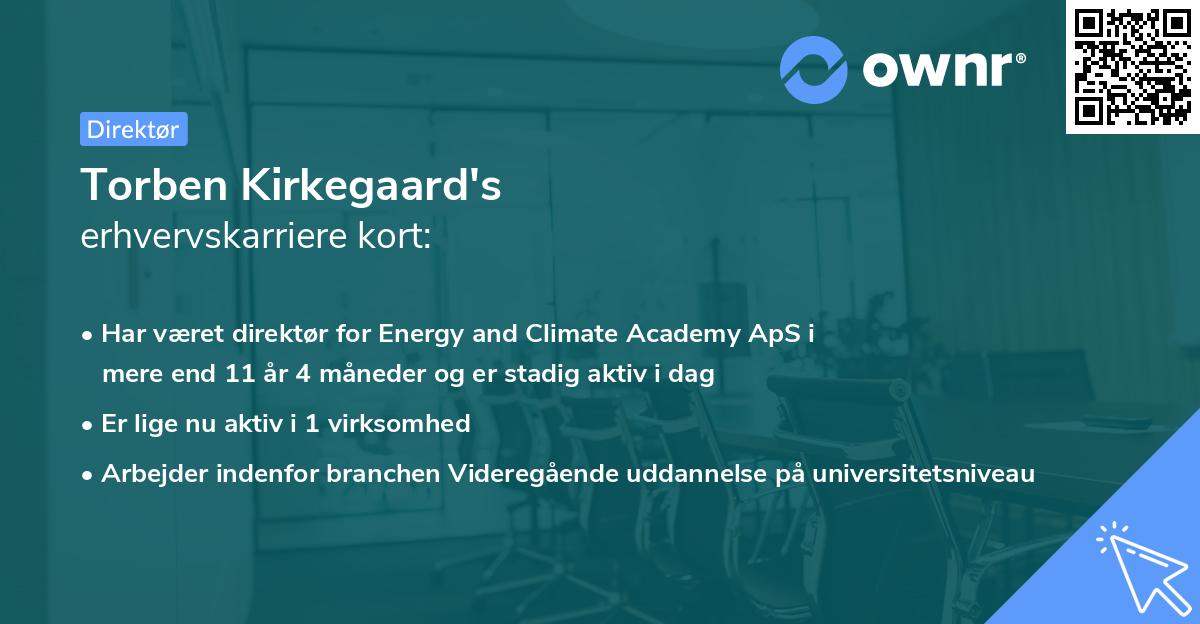 ownr®

Direktør

Torben Kirkegaard's
erhvervskarriere kort:

• Har været direktør for Energy and Climate Academy ApS i mere end 11 år 4 måneder og er stadig aktiv i dag
• Er lige nu aktiv i 1 virksomhed
• Arbejder indenfor branchen Videregående uddannelse på universitetsniveau